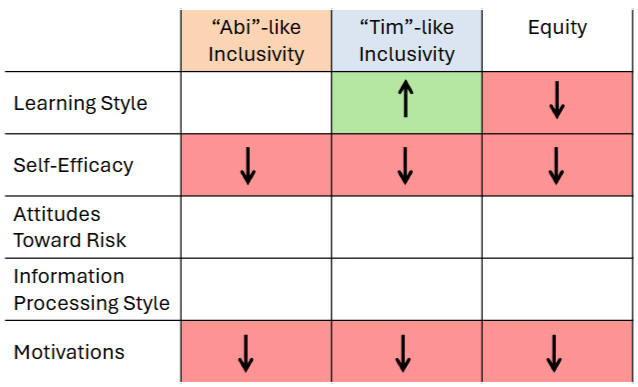 | | “Abi”-like Inclusivity | “Tim”-like Inclusivity | Equity |
|---|---|---|---|
| Learning Style | | ↑ | ↓ |
| Self-Efficacy | ↓ | ↓ | ↓ |
| Attitudes Toward Risk | | | |
| Information Processing Style | | | |
| Motivations | ↓ | ↓ | ↓ |